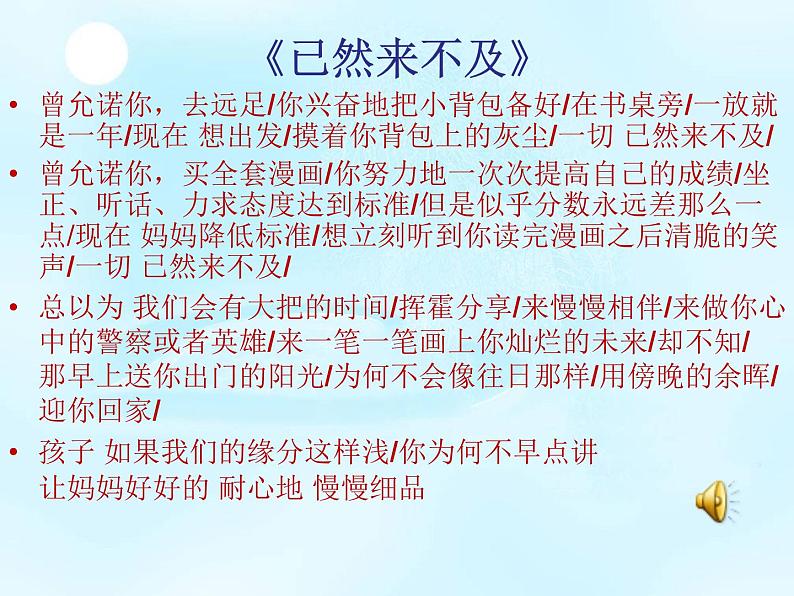 《已然来不及》

• 曾允诺你，去远足/你兴奋地把小背包备好/在书桌旁/一放就是一年/现在 想出发/摸着你背包上的灰尘/一切 已然来不及/

• 曾允诺你，买全套漫画/你努力地一次次提高自己的成绩/坐正、听话、力求态度达到标准/但是似乎分数永远差那么一点/现在 妈妈降低标准/想立刻听到你读完漫画之后清脆的笑声/一切 已然来不及/

• 总以为 我们会有大把的时间/挥霍分享/来慢慢相伴/来做你心中的警察或者英雄/来一笔一笔画上你灿烂的未来/却不知/那早上送你出门的阳光/为何不会像往日那样/用傍晚的余晖/迎你回家/

• 孩子 如果我们的缘分这样浅/你为何不早点讲
让妈妈好好的 耐心地 慢慢细品